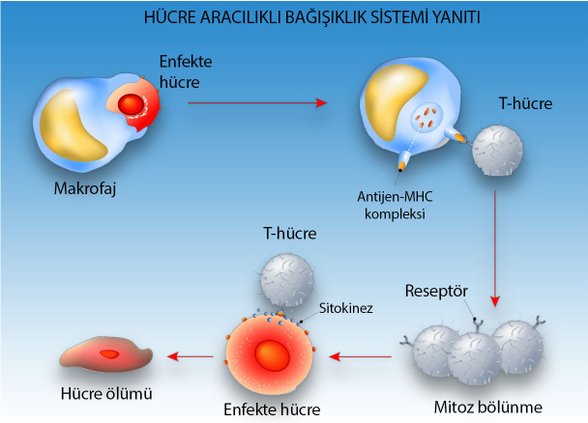 HÜCRE ARACILIKLI BAĞIŞIKLIK SİSTEMİ YANITI

Enfekte hücre

Makrofaj

T-hücre

Antijen-MHC kompleksi

T-hücre

Sitokinez

Reseptör

Hücre ölümü

Enfekte hücre

Mitoz bölünme